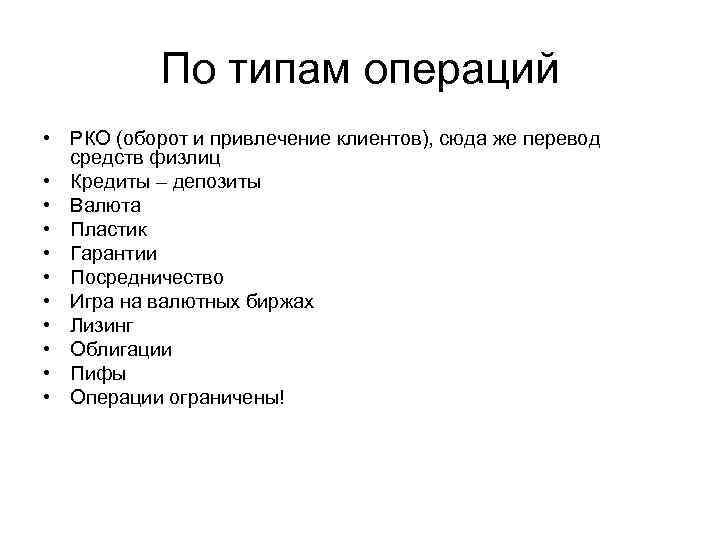 По типам операций

• РКО (оборот и привлечение клиентов), сюда же перевод средств физлиц
• Кредиты – депозиты
• Валюта
• Пластик
• Гарантии
• Посредничество
• Игра на валютных биржах
• Лизинг
• Облигации
• Пифы
• Операции ограничены!